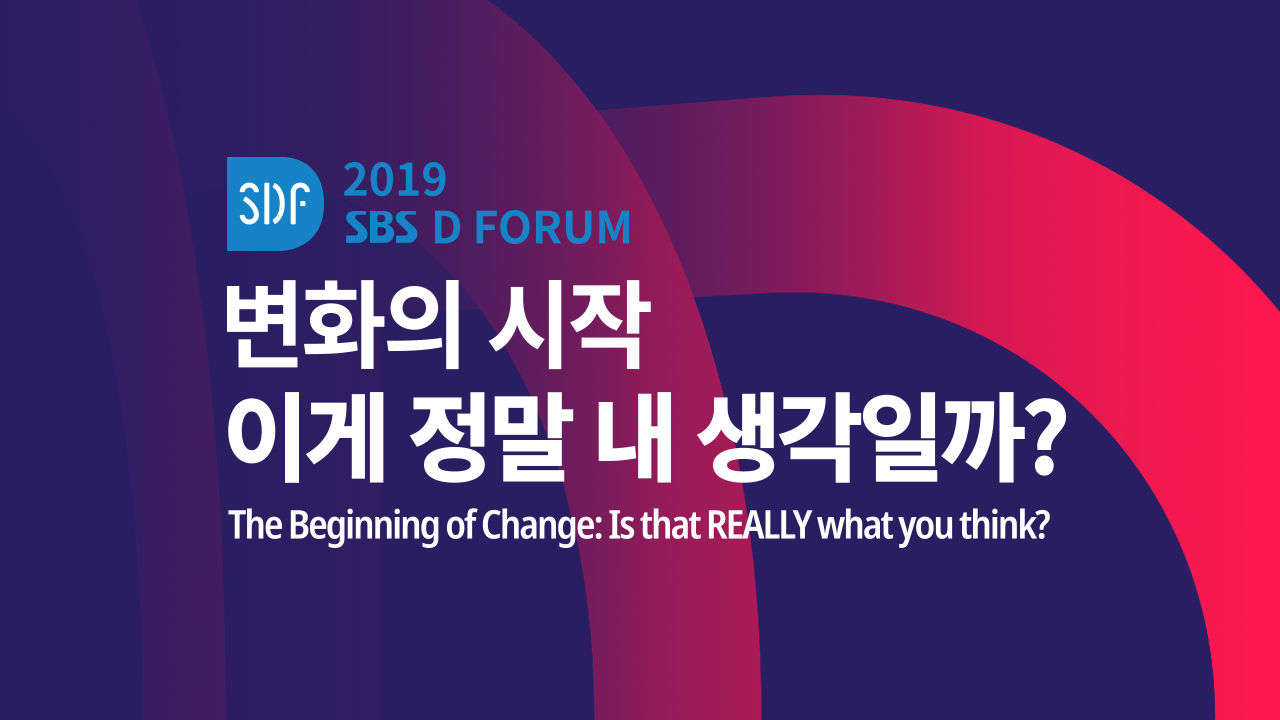 SDF 2019
SBS D FORUM

변화의 시작
이게 정말 내 생각일까?

The Beginning of Change: Is that REALLY what you think?